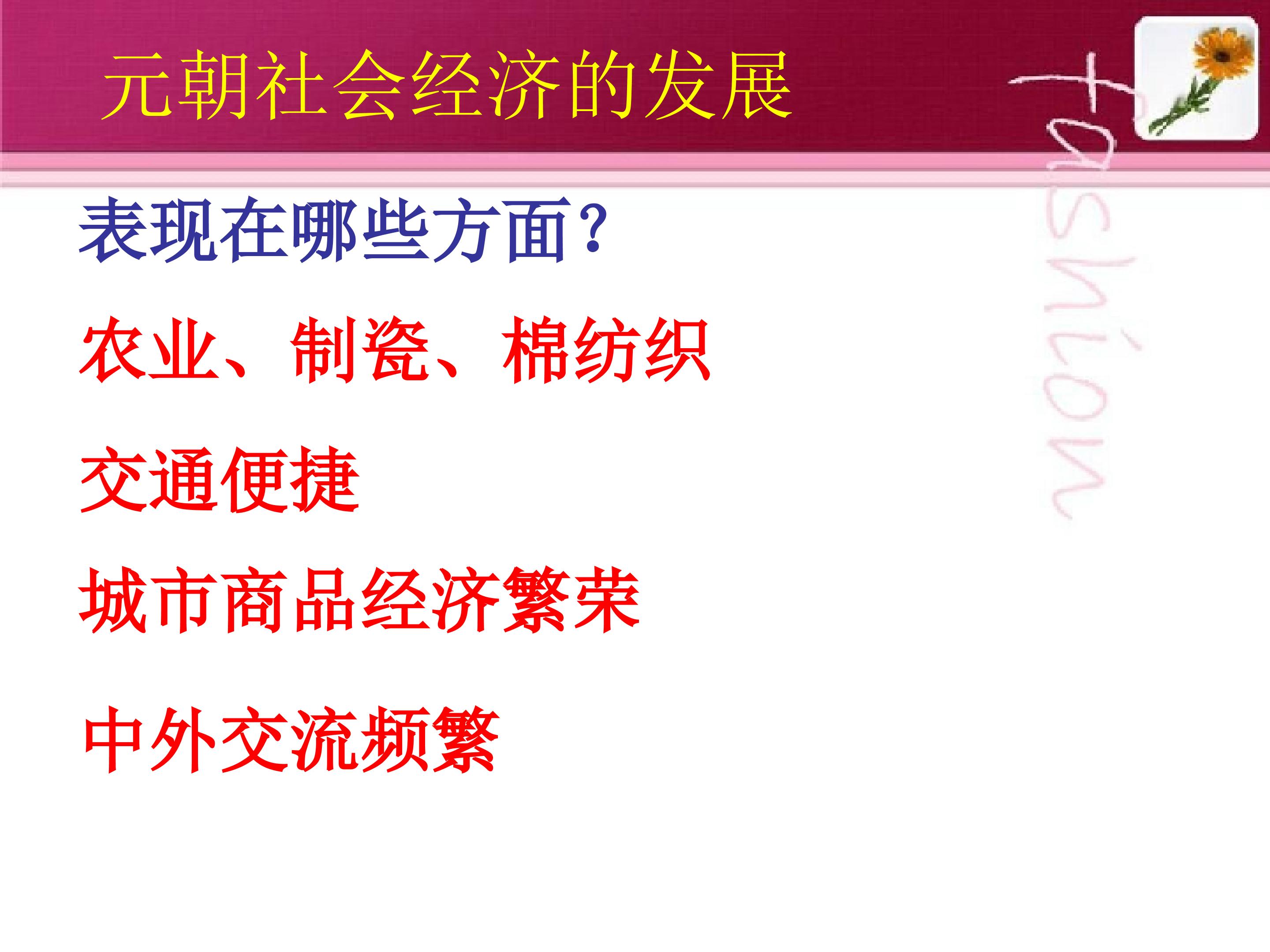 元朝社会经济的发展

fashion

表现在哪些方面？

农业、制瓷、棉纺织

交通便捷

城市商品经济繁荣

中外交流频繁